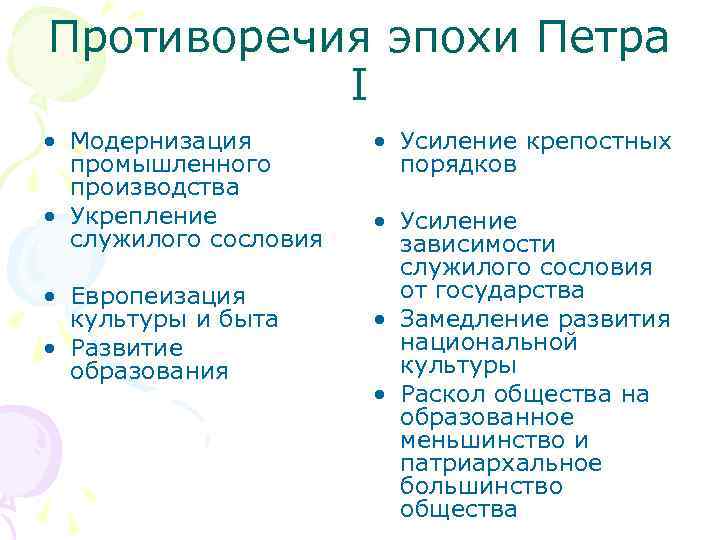 Противоречия эпохи Петра I

• Модернизация промышленного производства
• Укрепление служилого сословия
• Европеизация культуры и быта
• Развитие образования

• Усиление крепостных порядков
• Усиление зависимости служилого сословия от государства
• Замедление развития национальной культуры
• Раскол общества на образованное меньшинство и патриархальное большинство общества